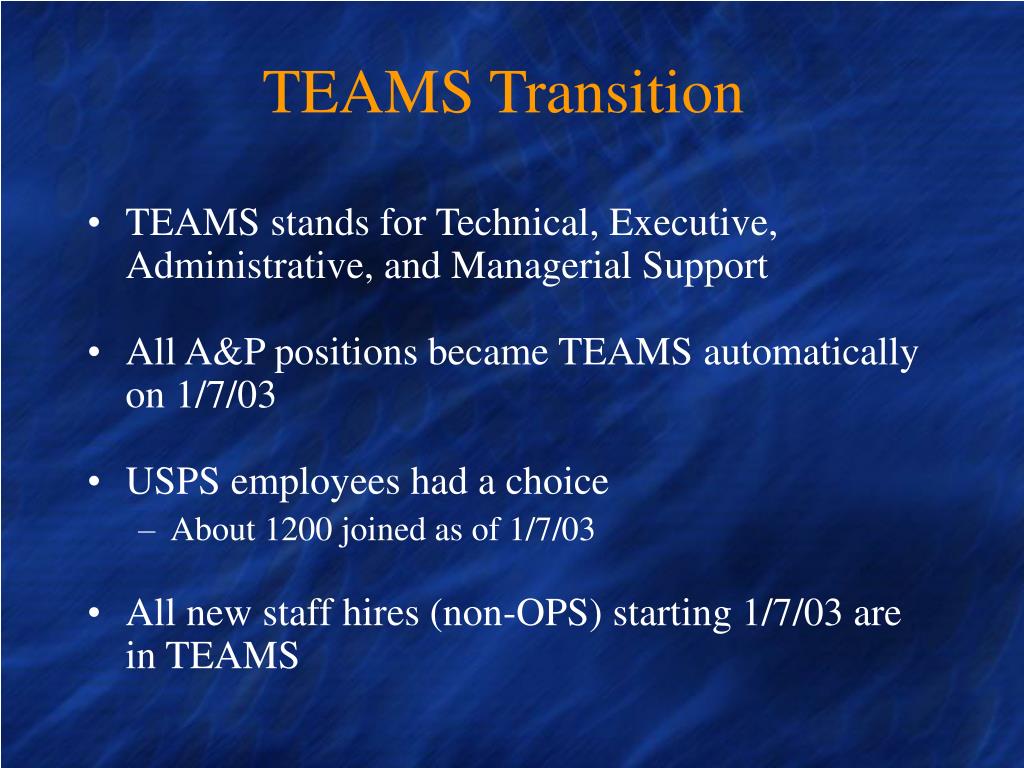 TEAMS Transition

• TEAMS stands for Technical, Executive, Administrative, and Managerial Support

• All A&P positions became TEAMS automatically on 1/7/03

• USPS employees had a choice
– About 1200 joined as of 1/7/03

• All new staff hires (non-OPS) starting 1/7/03 are in TEAMS